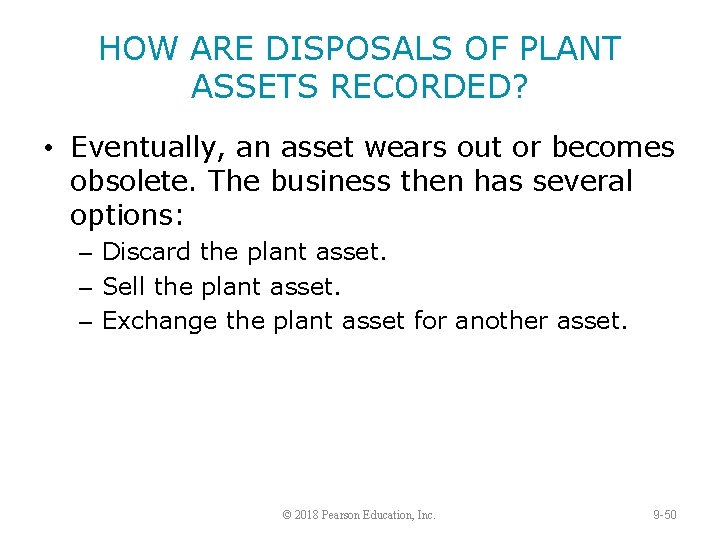 HOW ARE DISPOSALS OF PLANT ASSETS RECORDED?

• Eventually, an asset wears out or becomes obsolete. The business then has several options:
– Discard the plant asset.
– Sell the plant asset.
– Exchange the plant asset for another asset.

© 2018 Pearson Education, Inc.

9-50